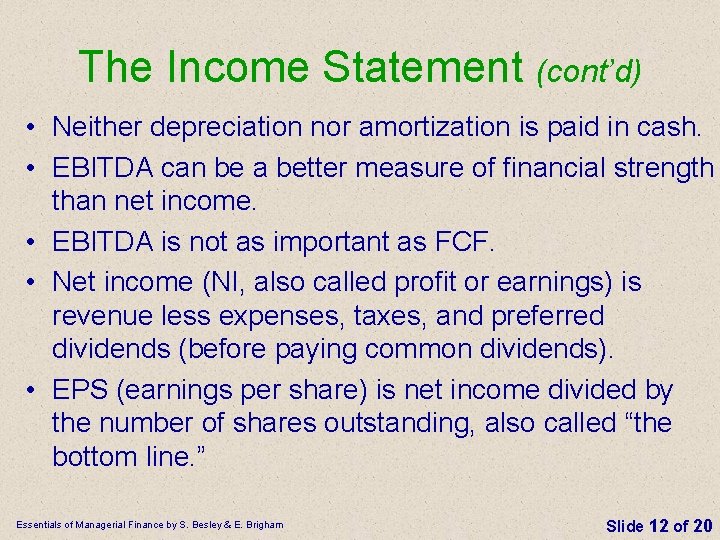 The Income Statement (cont'd)

• Neither depreciation nor amortization is paid in cash.

• EBITDA can be a better measure of financial strength than net income.

• EBITDA is not as important as FCF.

• Net income (NI, also called profit or earnings) is revenue less expenses, taxes, and preferred dividends (before paying common dividends).

• EPS (earnings per share) is net income divided by the number of shares outstanding, also called "the bottom line."

Essentials of Managerial Finance by S. Besley & E. Brigham

Slide 12 of 20